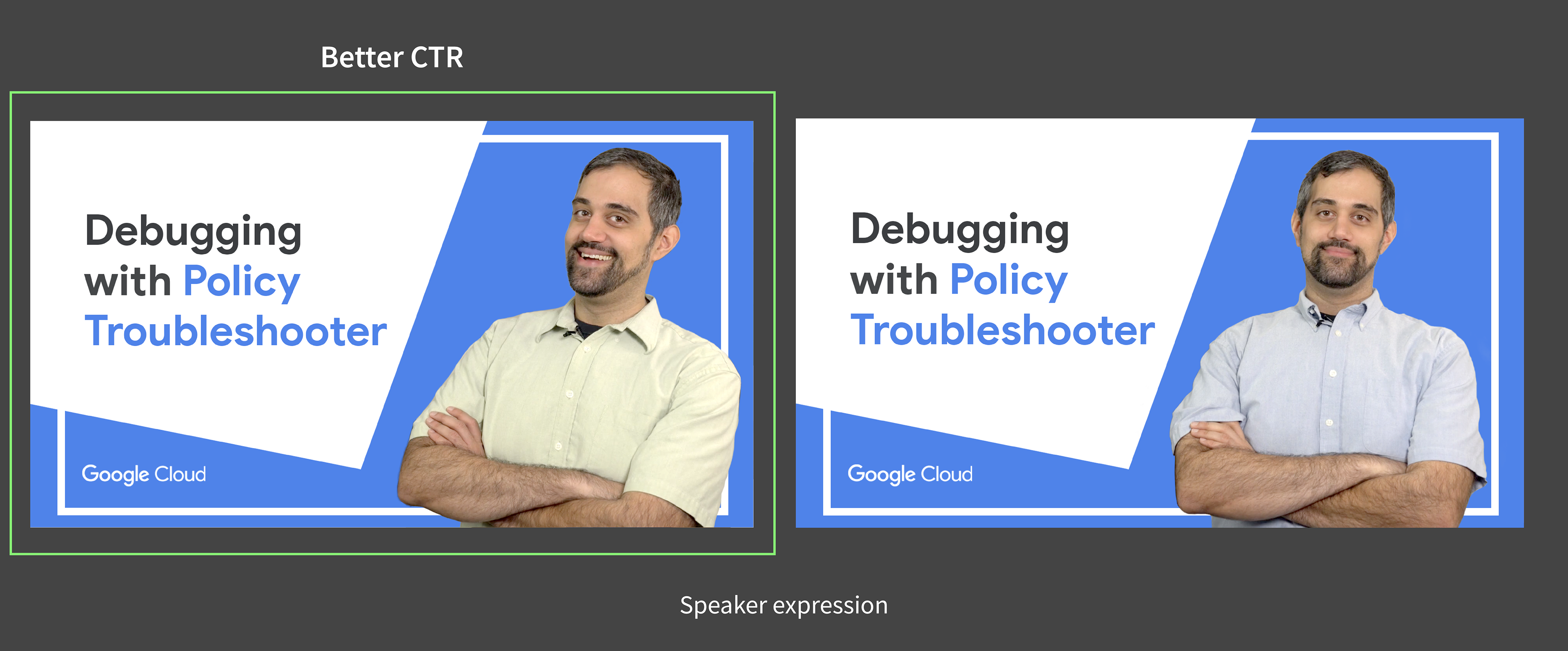 Better CTR

Debugging with Policy Troubleshooter

Google Cloud

Debugging with Policy Troubleshooter

Google Cloud

Speaker expression